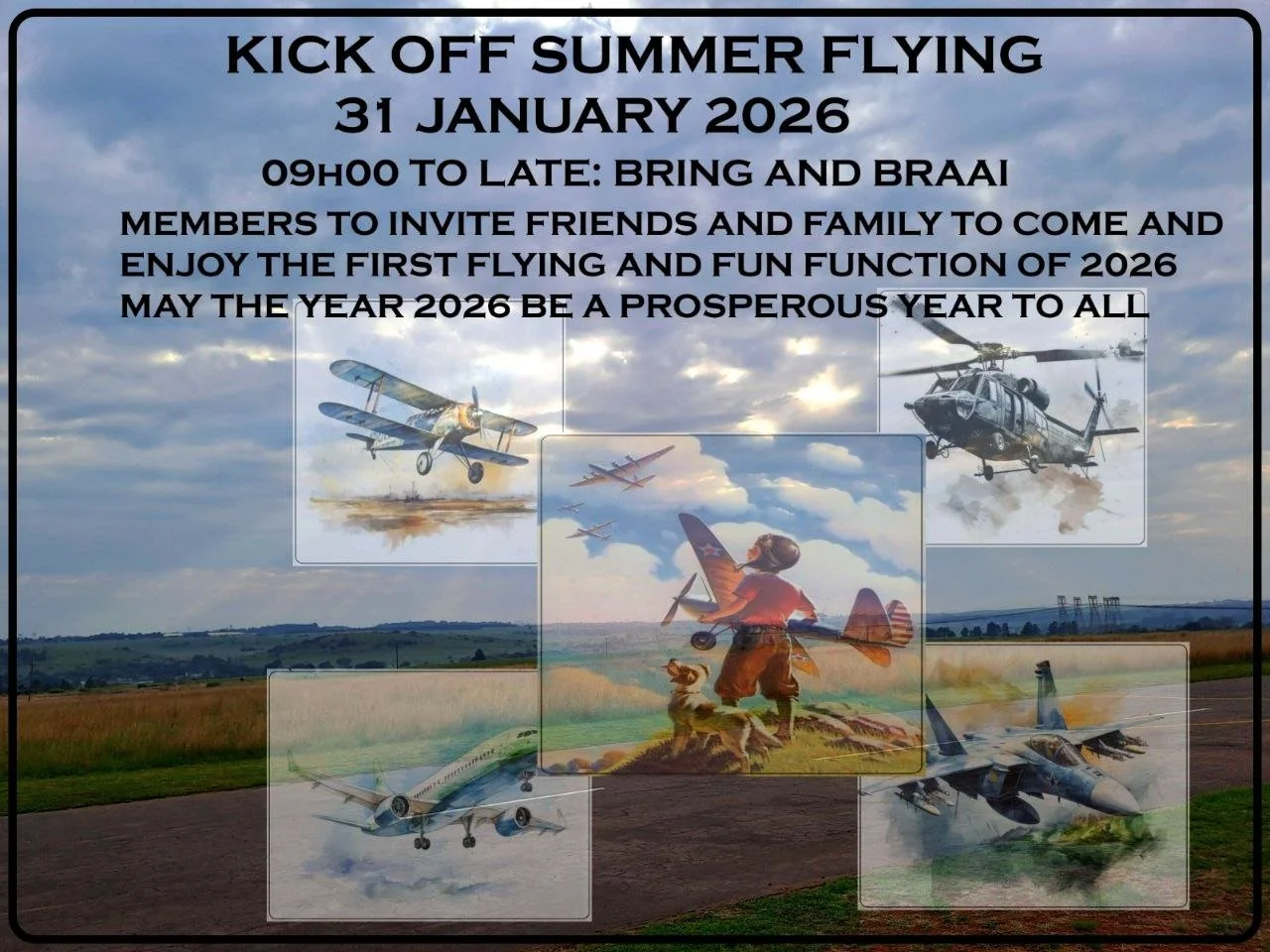 KICK OFF SUMMER FLYING
31 JANUARY 2026
09H00 TO LATE: BRING AND BRAAI
MEMBERS TO INVITE FRIENDS AND FAMILY TO COME AND ENJOY THE FIRST FLYING AND FUN FUNCTION OF 2026
MAY THE YEAR 2026 BE A PROSPEROUS YEAR TO ALL